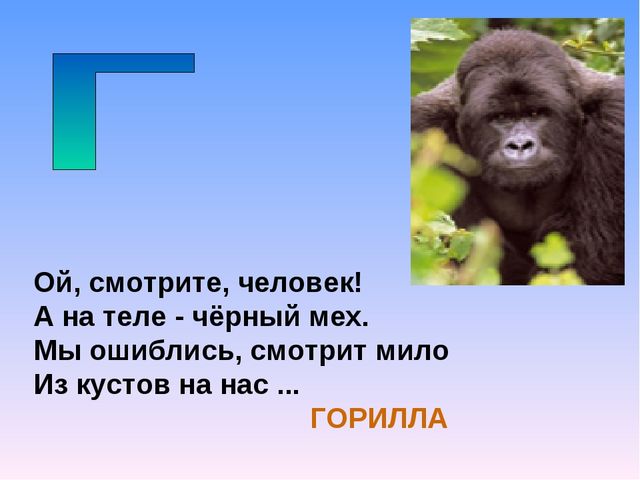 Г

Ой, смотрите, человек!
А на теле - чёрный мех.
Мы ошиблись, смотрит мило
Из кустов на нас ...

ГОРИЛЛА